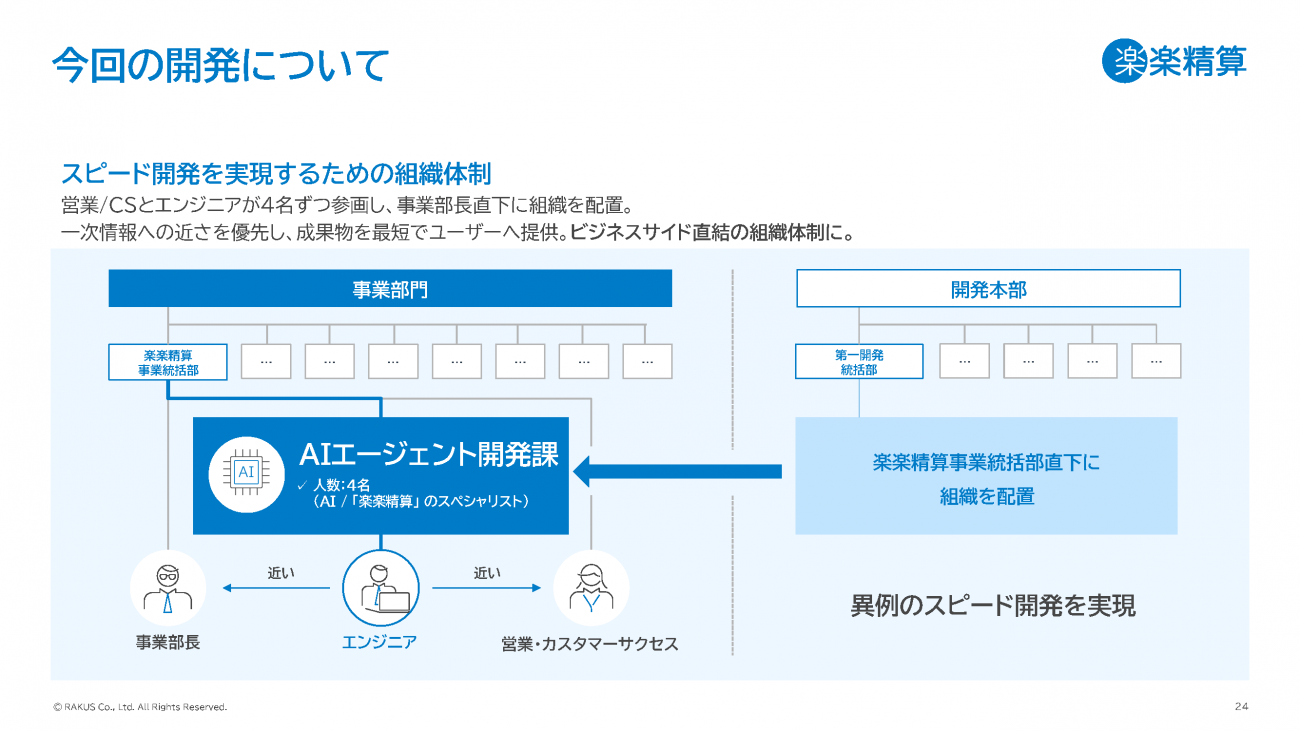 今回の開発について

楽楽精算

スピード開発を実現するための組織体制
営業/CSとエンジニアが4名ずつ参画し、事業部長直下に組織を配置。
一次情報への近さを優先し、成果物を最短でユーザーへ提供。ビジネスサイド直結の組織体制に。

事業部門

楽楽精算
事業統括部

…

…

…

…

…

…

…

AI

AIエージェント開発課
✓ 人数:4名
（AI /「楽楽精算」のスペシャリスト）

近い

近い

事業部長

エンジニア

営業・カスタマーサクセス

開発本部

第一開発
統括部

…

…

…

…

楽楽精算事業統括部直下に
組織を配置

異例のスピード開発を実現

© RAKUS Co., Ltd. All Rights Reserved.

24